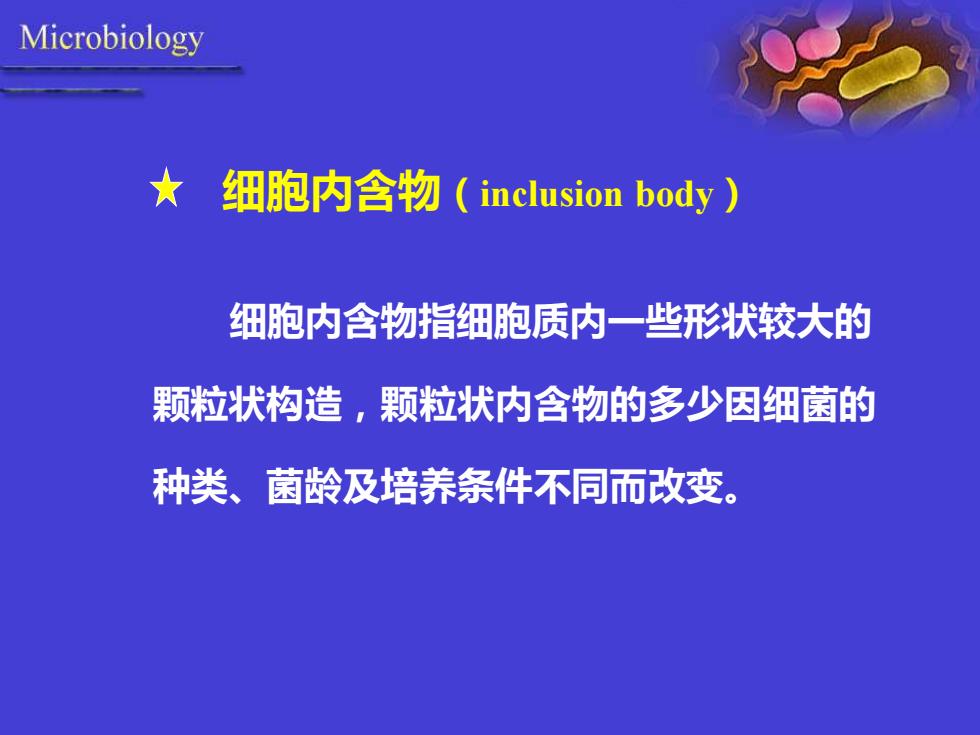 Microbiology

★ 细胞内含物（inclusion body）

细胞内含物指细胞质内一些形状较大的颗粒状构造，颗粒状内含物的多少因细菌的种类、菌龄及培养条件不同而改变。